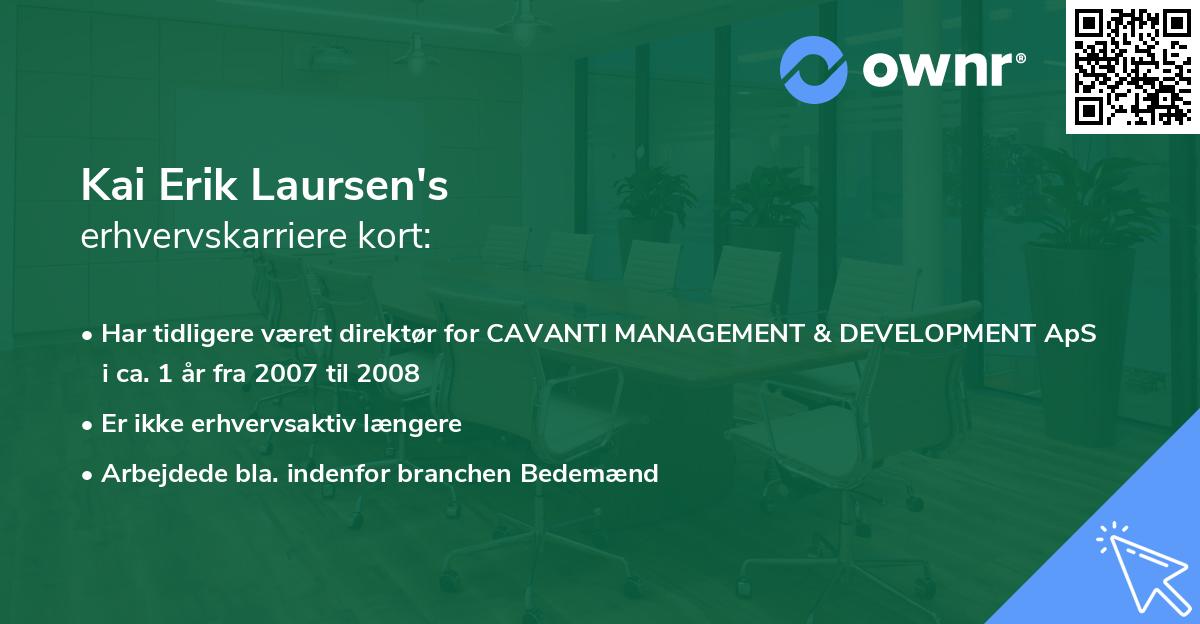 ownr®

Kai Erik Laursen's
erhvervskarriere kort:

• Har tidligere været direktør for CAVANTI MANAGEMENT & DEVELOPMENT ApS i ca. 1 år fra 2007 til 2008
• Er ikke erhvervsaktiv længere
• Arbejdede bla. indenfor branchen Bedemænd